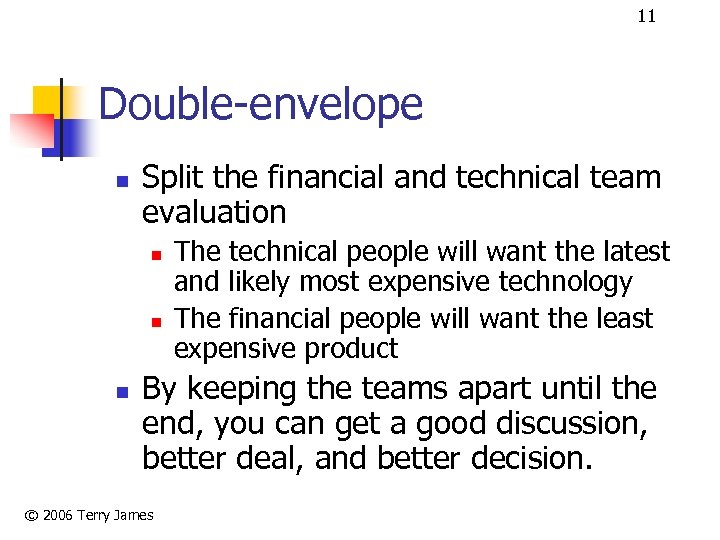 11

Double-envelope

- Split the financial and technical team evaluation
  - The technical people will want the latest and likely most expensive technology
  - The financial people will want the least expensive product
- By keeping the teams apart until the end, you can get a good discussion, better deal, and better decision.

© 2006 Terry James